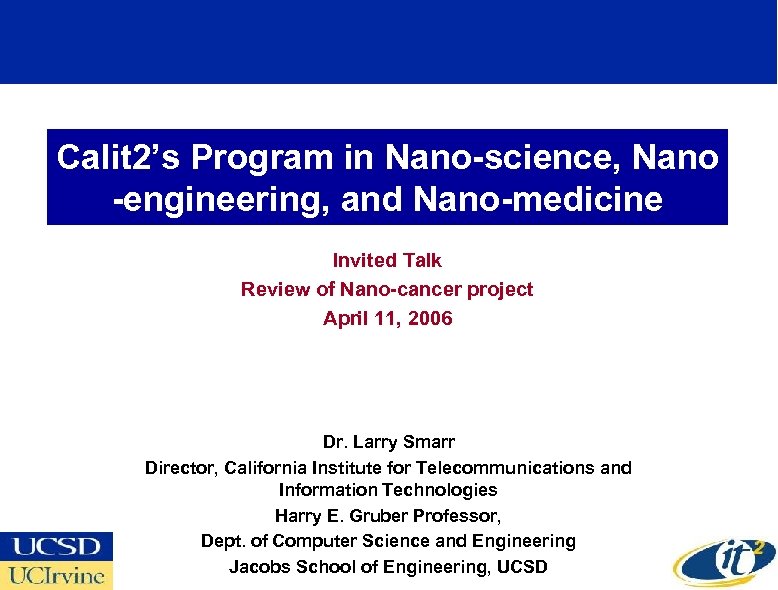 Calit2's Program in Nano-science, Nano -engineering, and Nano-medicine

Invited Talk
Review of Nano-cancer project
April 11, 2006

Dr. Larry Smarr
Director, California Institute for Telecommunications and Information Technologies
Harry E. Gruber Professor,
Dept. of Computer Science and Engineering
Jacobs School of Engineering, UCSD

UCSD
UCIrvine

it$^2$